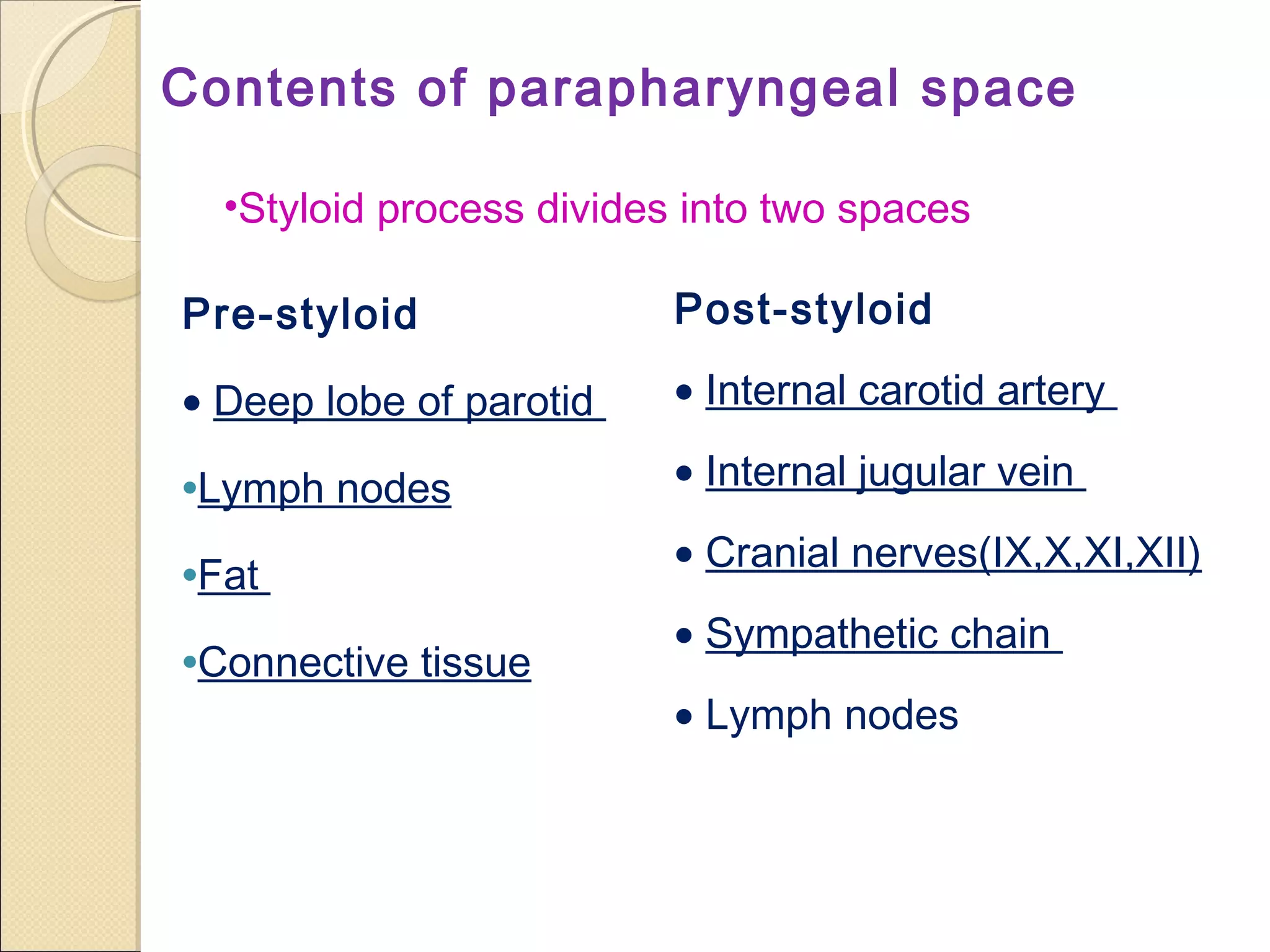 Contents of parapharyngeal space

•Styloid process divides into two spaces

Pre-styloid

• Deep lobe of parotid

•Lymph nodes

•Fat

•Connective tissue

Post-styloid

• Internal carotid artery

• Internal jugular vein

• Cranial nerves(IX,X,XI,XII)

• Sympathetic chain

• Lymph nodes